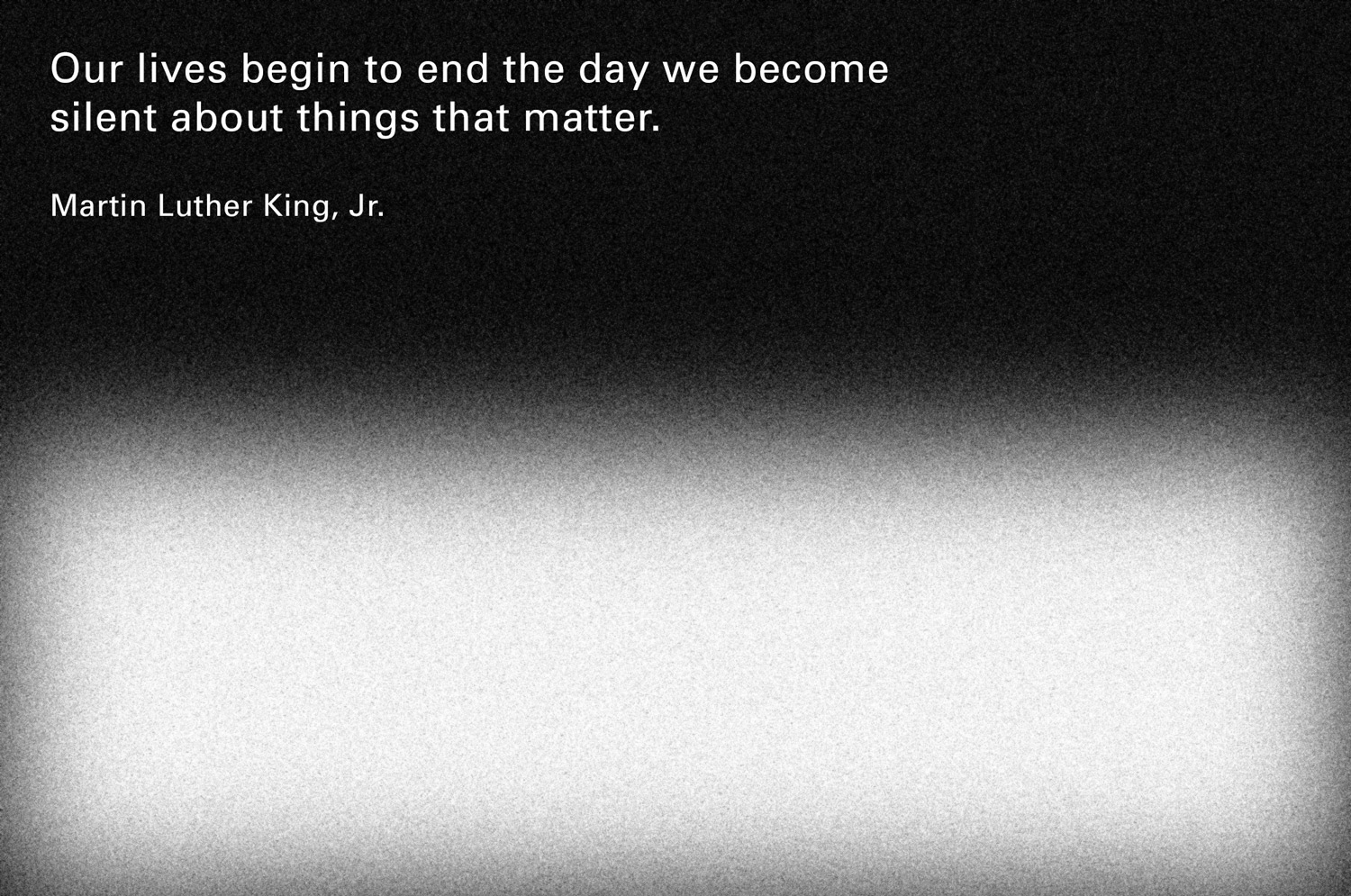 Our lives begin to end the day we become silent about things that matter.

Martin Luther King, Jr.